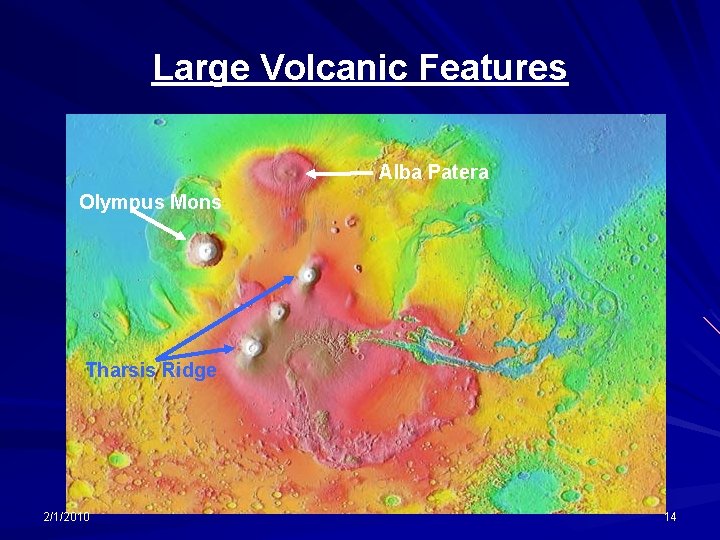 Large Volcanic Features

Alba Patera

Olympus Mons

Tharsis Ridge

2/1/2010

14